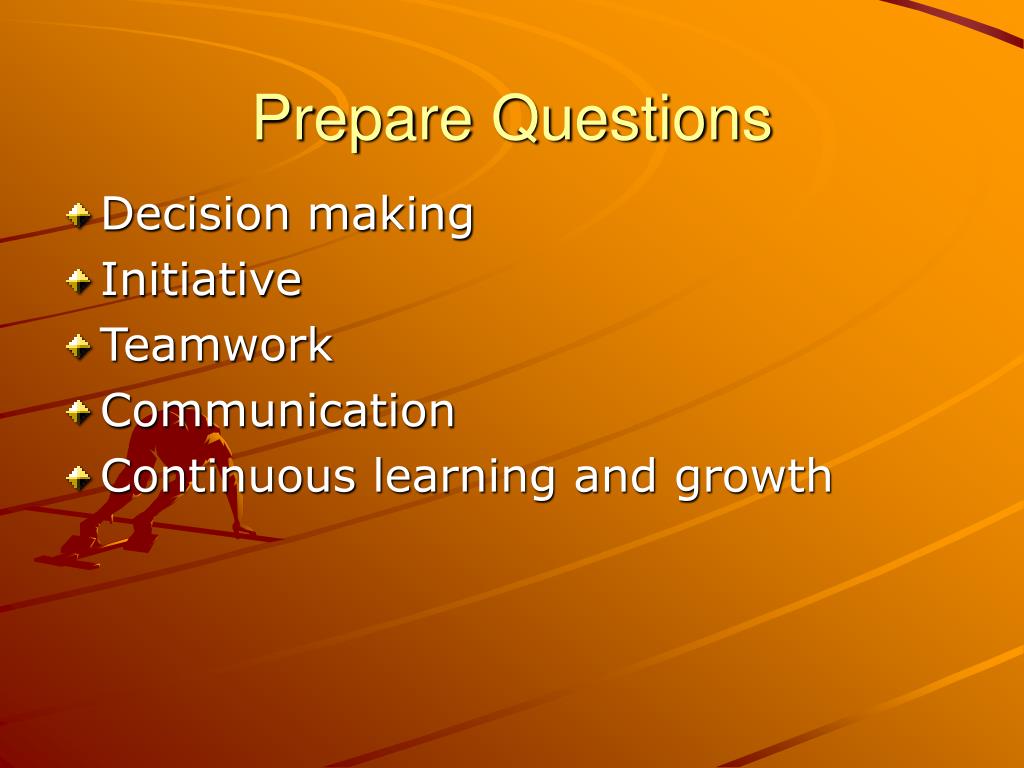 Prepare Questions

Decision making
Initiative
Teamwork
Communication
Continuous learning and growth